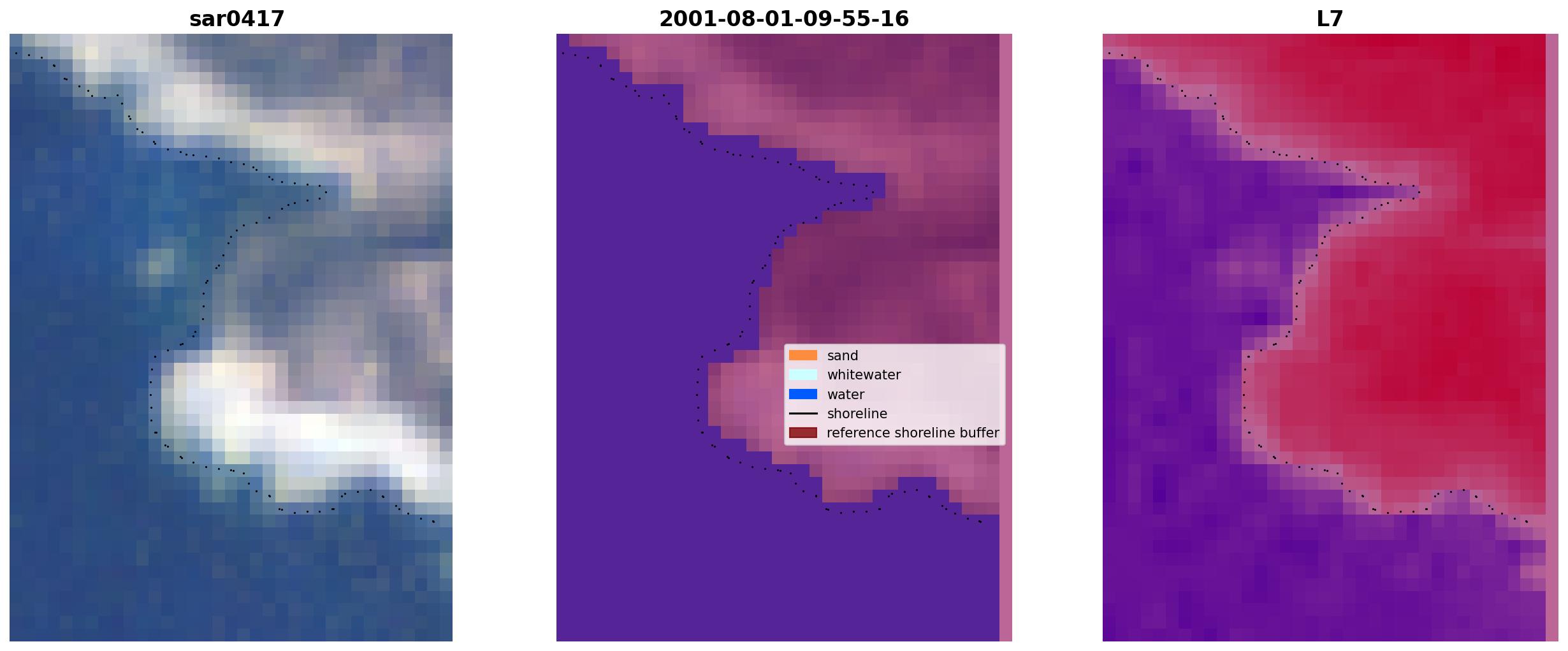 sar0417

2001-08-01-09-55-16

sand
whitewater
water
shoreline
reference shoreline buffer

L7